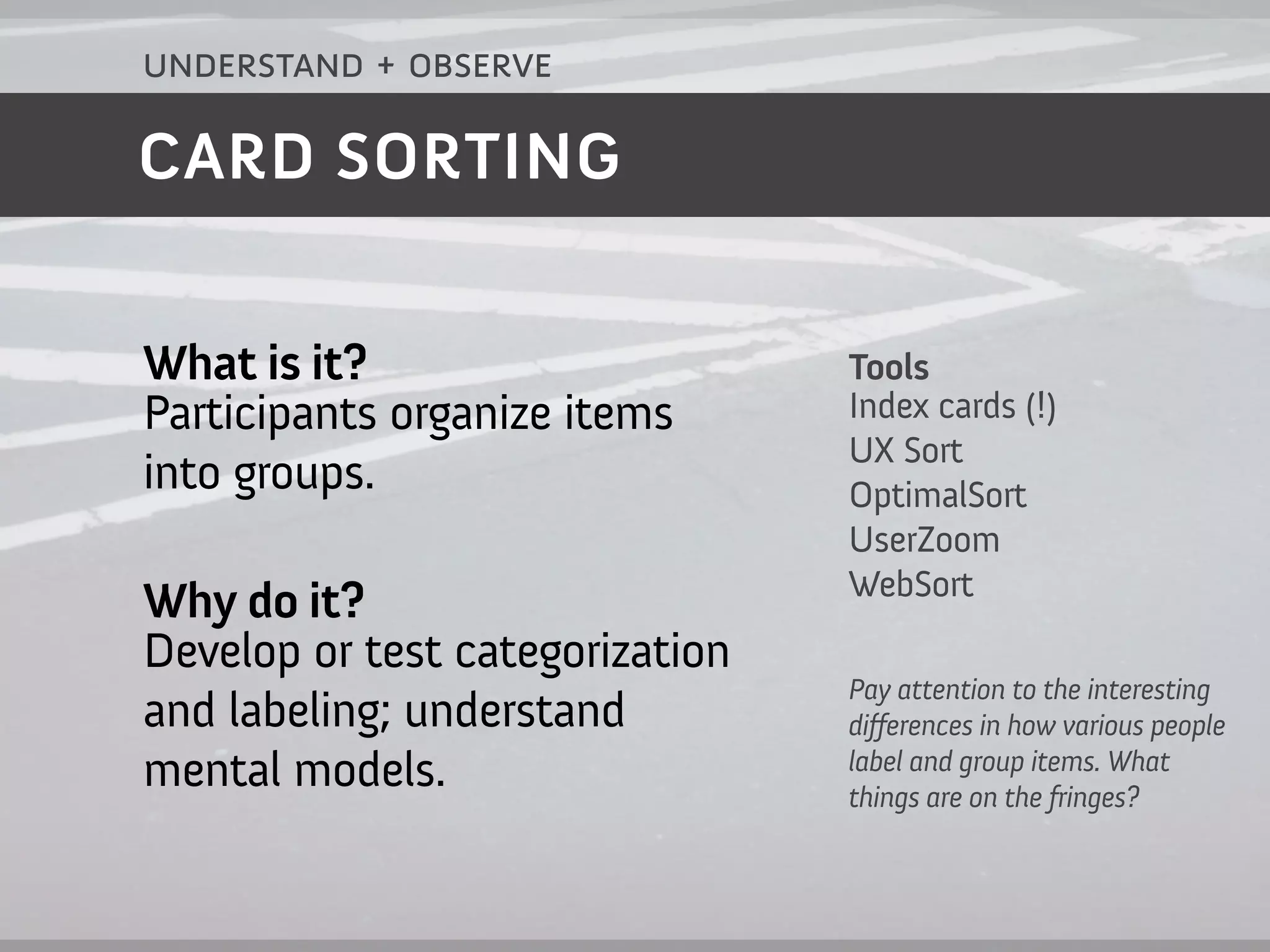 UNDERSTAND + OBSERVE

CARD SORTING

What is it?
Participants organize items into groups.

Why do it?
Develop or test categorization and labeling; understand mental models.

Tools
Index cards (!)
UX Sort
OptimalSort
UserZoom
WebSort

Pay attention to the interesting differences in how various people label and group items. What things are on the fringes?